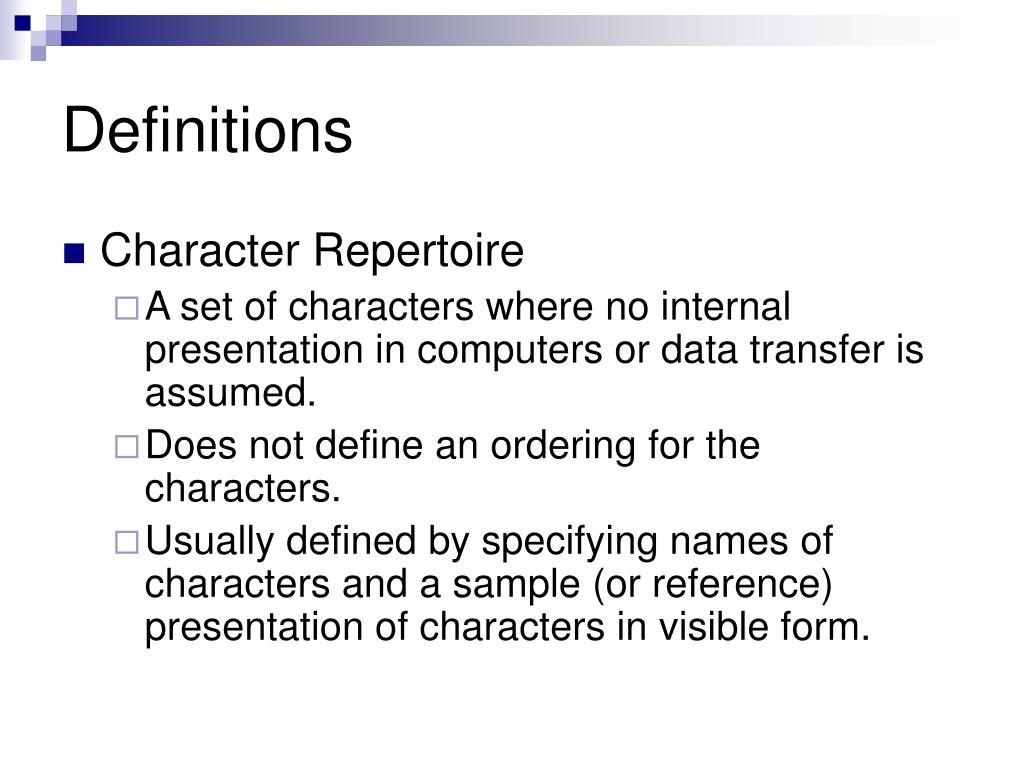 Definitions

Character Repertoire

A set of characters where no internal presentation in computers or data transfer is assumed.

Does not define an ordering for the characters.

Usually defined by specifying names of characters and a sample (or reference) presentation of characters in visible form.